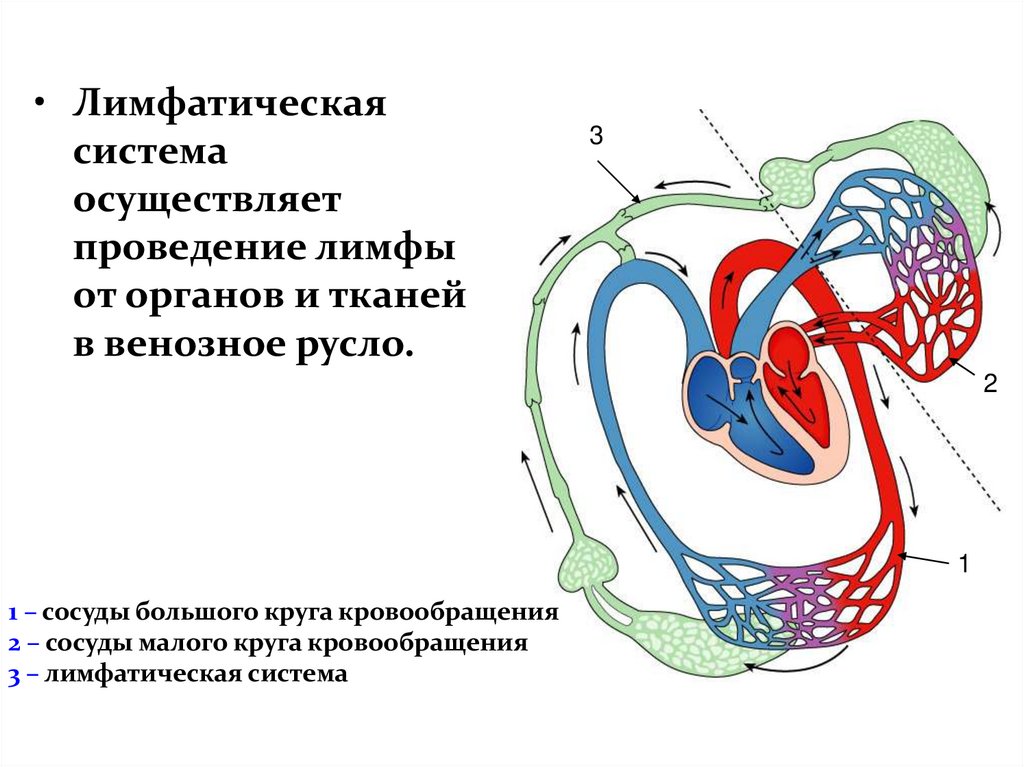 • Лимфатическая система осуществляет проведение лимфы от органов и тканей в венозное русло.

3

2

1

1 – сосуды большого круга кровообращения
2 – сосуды малого круга кровообращения
3 – лимфатическая система